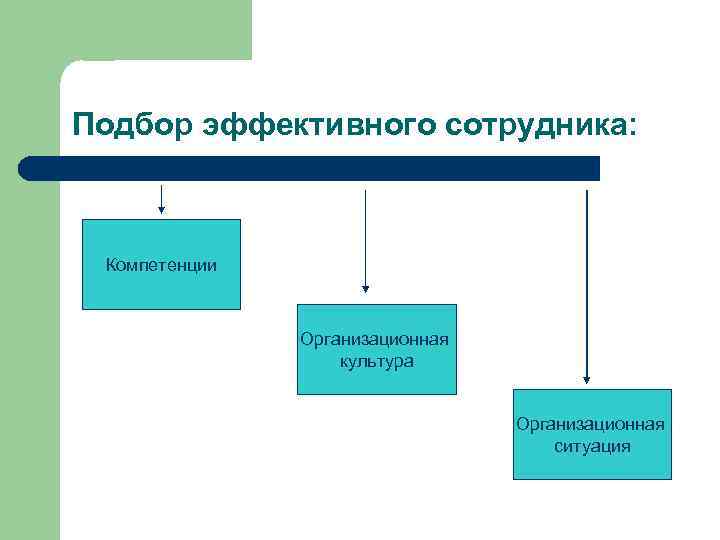 Подбор эффективного сотрудника:

Компетенции

Организационная культура

Организационная ситуация